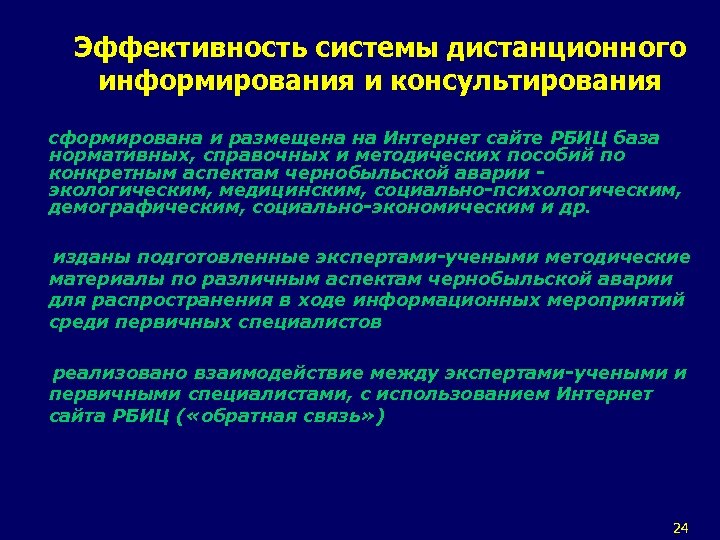 Эффективность системы дистанционного информирования и консультирования

сформирована и размещена на Интернет сайте РБИЦ база нормативных, справочных и методических пособий по конкретным аспектам чернобыльской аварии - экологическим, медицинским, социально-психологическим, демографическим, социально-экономическим и др.

изданы подготовленные экспертами-учеными методические материалы по различным аспектам чернобыльской аварии для распространения в ходе информационных мероприятий среди первичных специалистов

реализовано взаимодействие между экспертами-учеными и первичными специалистами, с использованием Интернет сайта РБИЦ («обратная связь»)

24